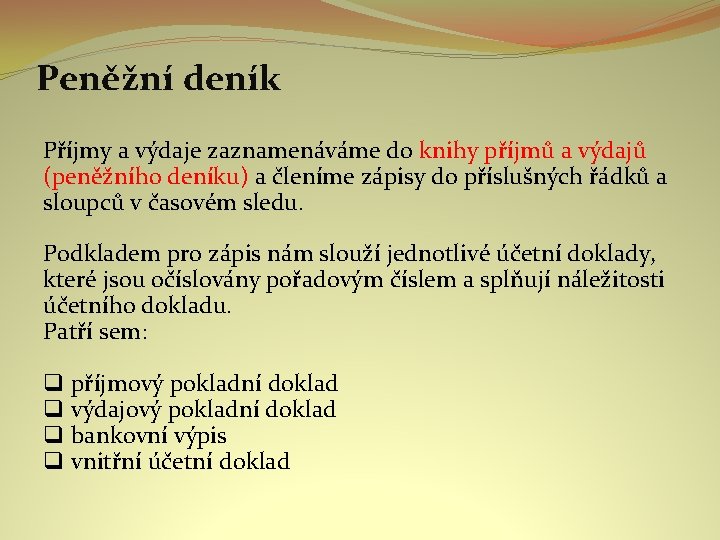 Peněžní deník

Příjmy a výdaje zaznamenáváme do knihy příjmů a výdajů (peněžního deníku) a členíme zápisy do příslušných řádků a sloupců v časovém sledu.

Podkladem pro zápis nám slouží jednotlivé účetní doklady, které jsou očíslovány pořadovým číslem a splňují náležitosti účetního dokladu.
Patří sem:

❑ příjmový pokladní doklad
❑ výdajový pokladní doklad
❑ bankovní výpis
❑ vnitřní účetní doklad